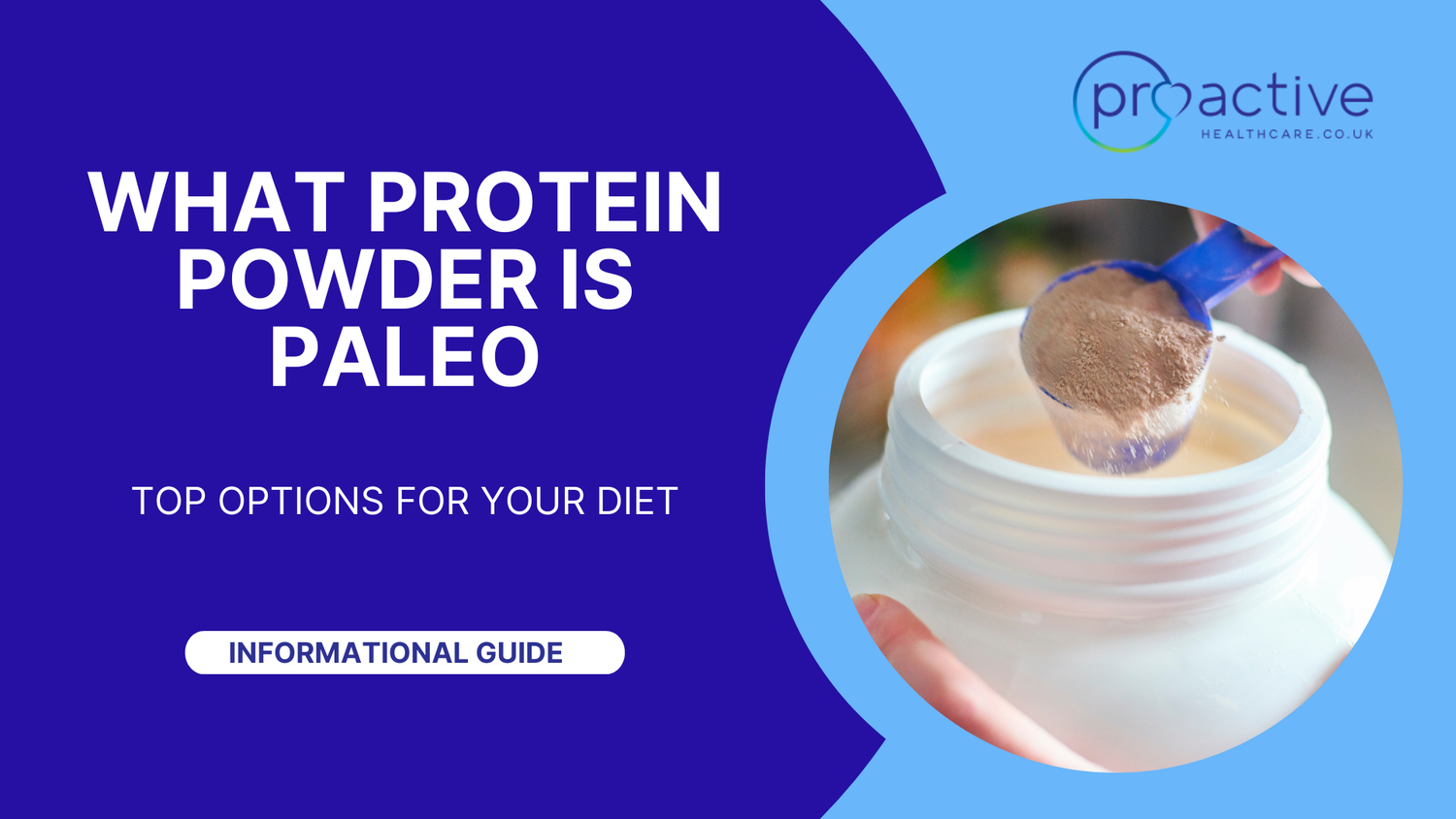 proactive
HEALTHCARE.CO.UK

WHAT PROTEIN POWDER IS PALEO

TOP OPTIONS FOR YOUR DIET

INFORMATIONAL GUIDE